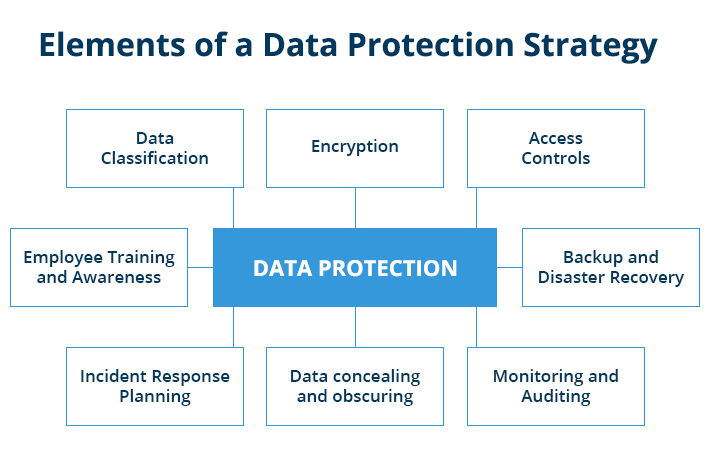 Elements of a Data Protection Strategy

Data Classification

Encryption

Access Controls

Employee Training and Awareness

DATA PROTECTION

Backup and Disaster Recovery

Incident Response Planning

Data concealing and obscuring

Monitoring and Auditing